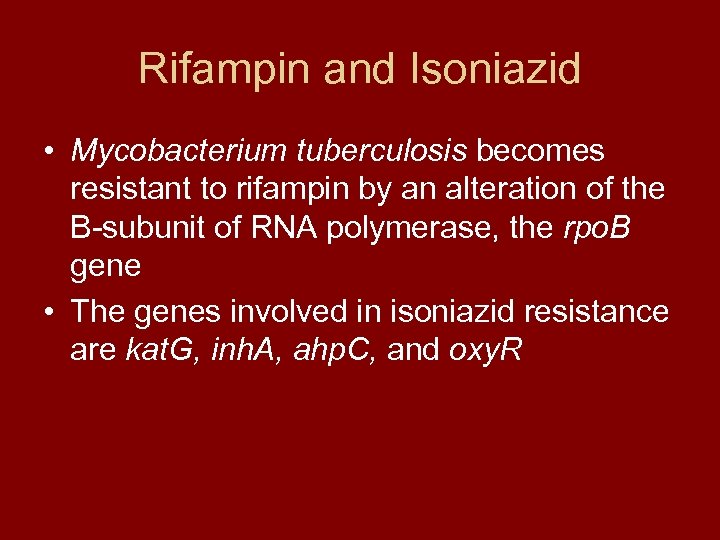 Rifampin and Isoniazid

• Mycobacterium tuberculosis becomes resistant to rifampin by an alteration of the B-subunit of RNA polymerase, the rpoB gene

• The genes involved in isoniazid resistance are katG, inhA, ahpC, and oxyR